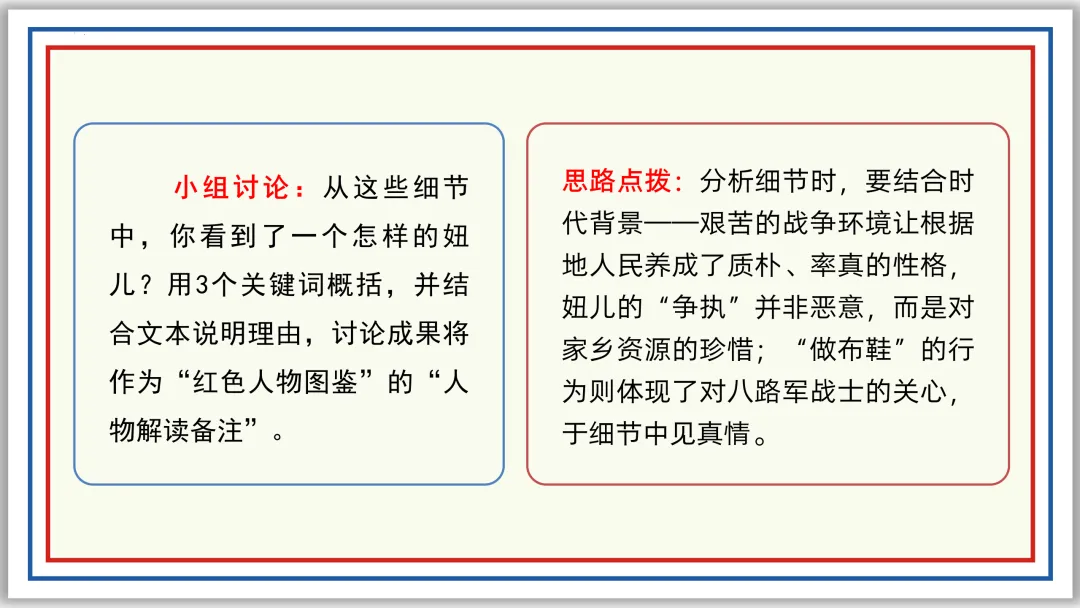 小组讨论：从这些细节中，你看到了一个怎样的妞儿？用3个关键词概括，并结合文本说明理由，讨论成果将作为“红色人物图鉴”的“人物解读备注”。

思路点拨：分析细节时，要结合时代背景——艰苦的战争环境让根据地人民养成了质朴、率真的性格，妞儿的“争执”并非恶意，而是对家乡资源的珍惜；“做布鞋”的行为则体现了对八路军战士的关心，于细节中见真情。